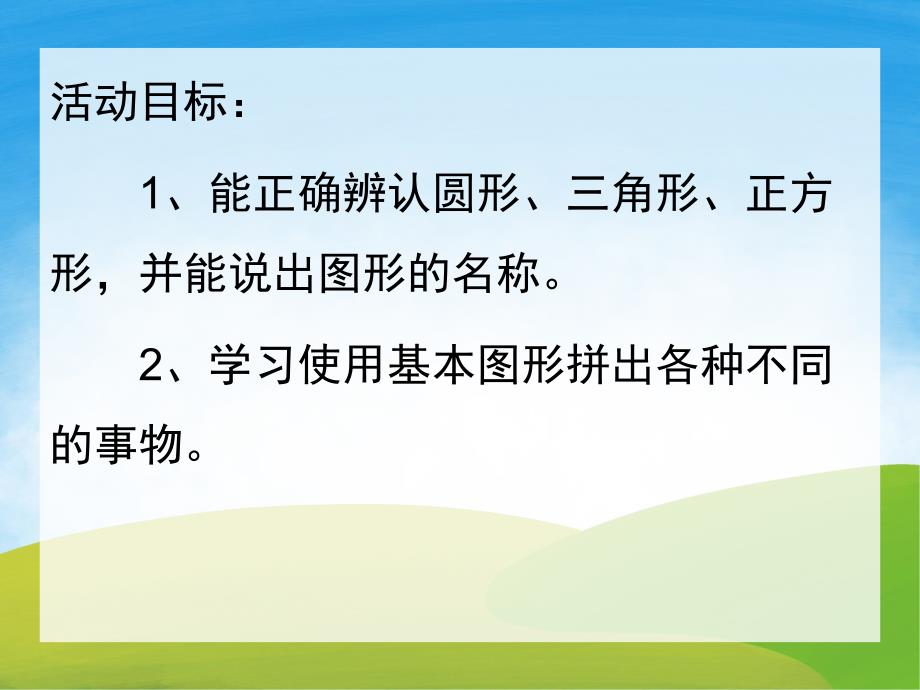 活动目标：

1、能正确辨认圆形、三角形、正方形，并能说出图形的名称。

2、学习使用基本图形拼出各种不同的事物。